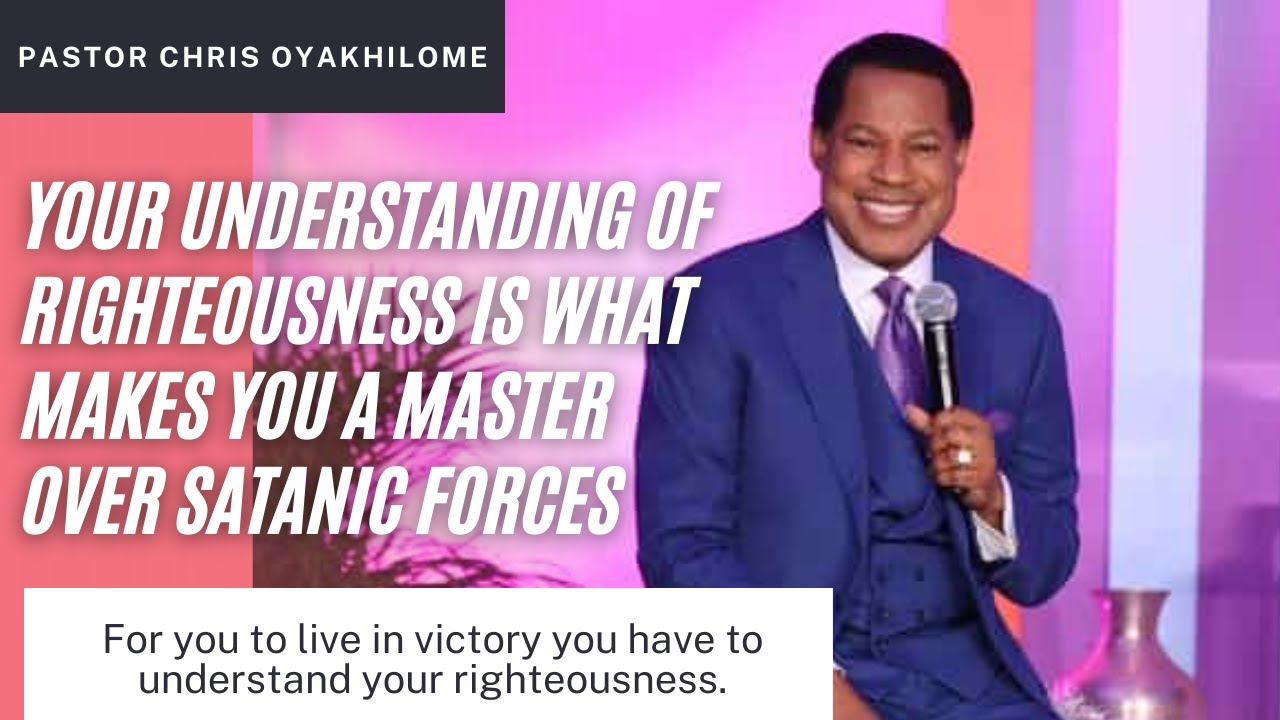 PASTOR CHRIS OYAKHILOME

YOUR UNDERSTANDING OF RIGHTEOUSNESS IS WHAT MAKES YOU A MASTER OVER SATANIC FORCES

For you to live in victory you have to understand your righteousness.